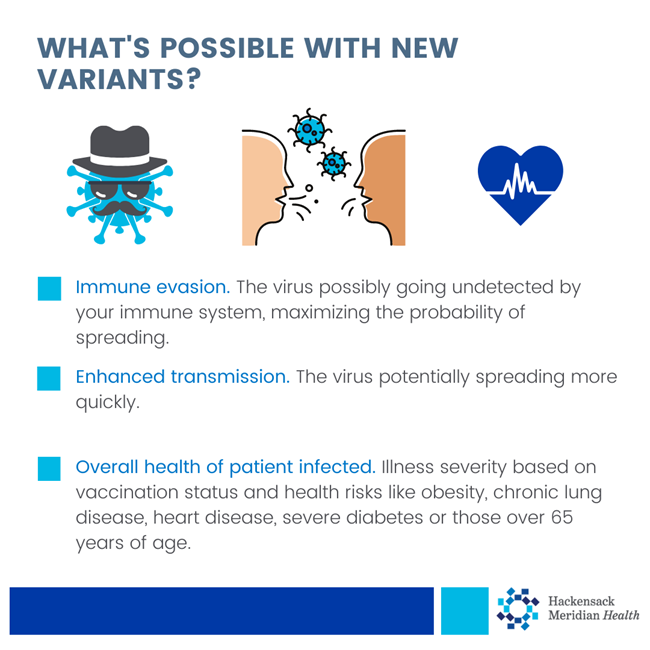 WHAT'S POSSIBLE WITH NEW VARIANTS?

Immune evasion. The virus possibly going undetected by your immune system, maximizing the probability of spreading.

Enhanced transmission. The virus potentially spreading more quickly.

Overall health of patient infected. Illness severity based on vaccination status and health risks like obesity, chronic lung disease, heart disease, severe diabetes or those over 65 years of age.

Hackensack Meridian Health